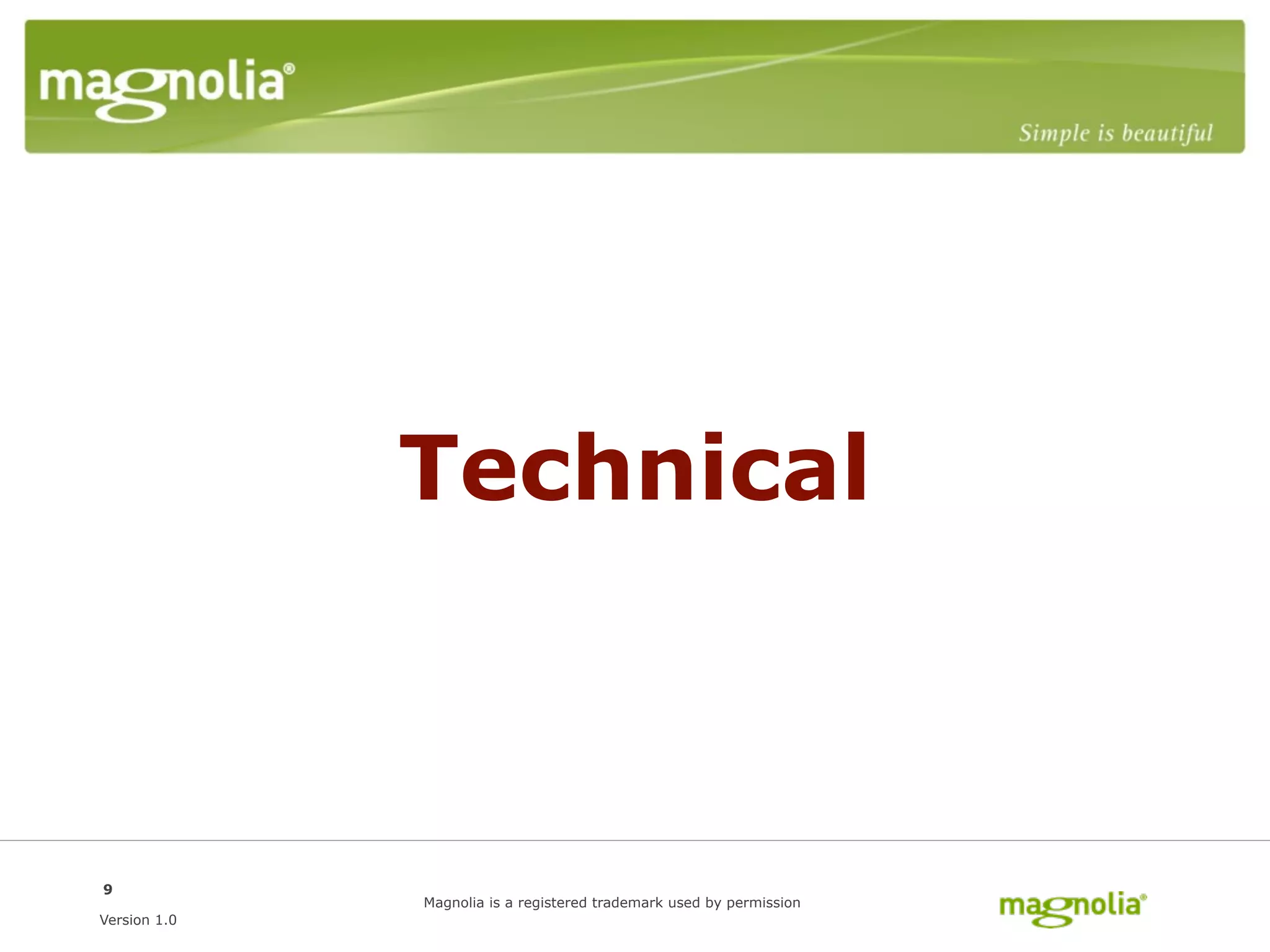 magnolia®

Simple is beautiful

Technical

9

Version 1.0

Magnolia is a registered trademark used by permission

magnolia®